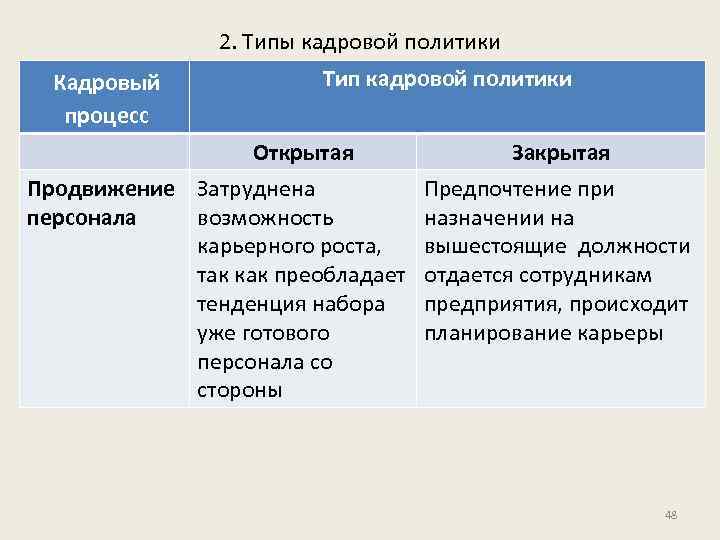 2. Типы кадровой политики

| Кадровый процесс | Тип кадровой политики | |
|---|---|---|
| | Открытая | Закрытая |
| Продвижение персонала | Затруднена возможность карьерного роста, так как преобладает тенденция набора уже готового персонала со стороны | Предпочтение при назначении на вышестоящие должности отдается сотрудникам предприятия, происходит планирование карьеры |

48